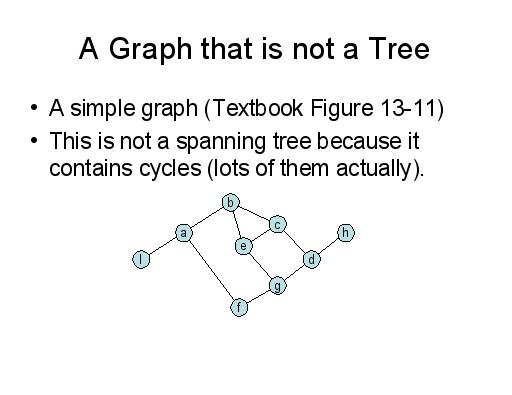 A Graph that is not a Tree

• A simple graph (Textbook Figure 13-11)
• This is not a spanning tree because it contains cycles (lots of them actually).

b
a
c
h
e
l
d
g
f